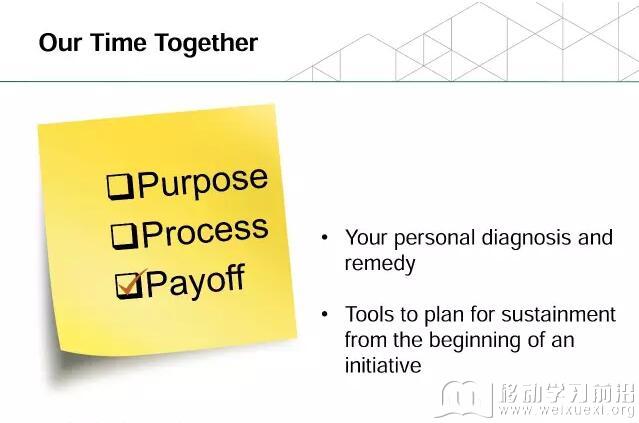 Our Time Together

☐Purpose
☐Process
☑Payoff

• Your personal diagnosis and remedy

• Tools to plan for sustainment from the beginning of an initiative

移动学习前沿
www.weixuexi.org